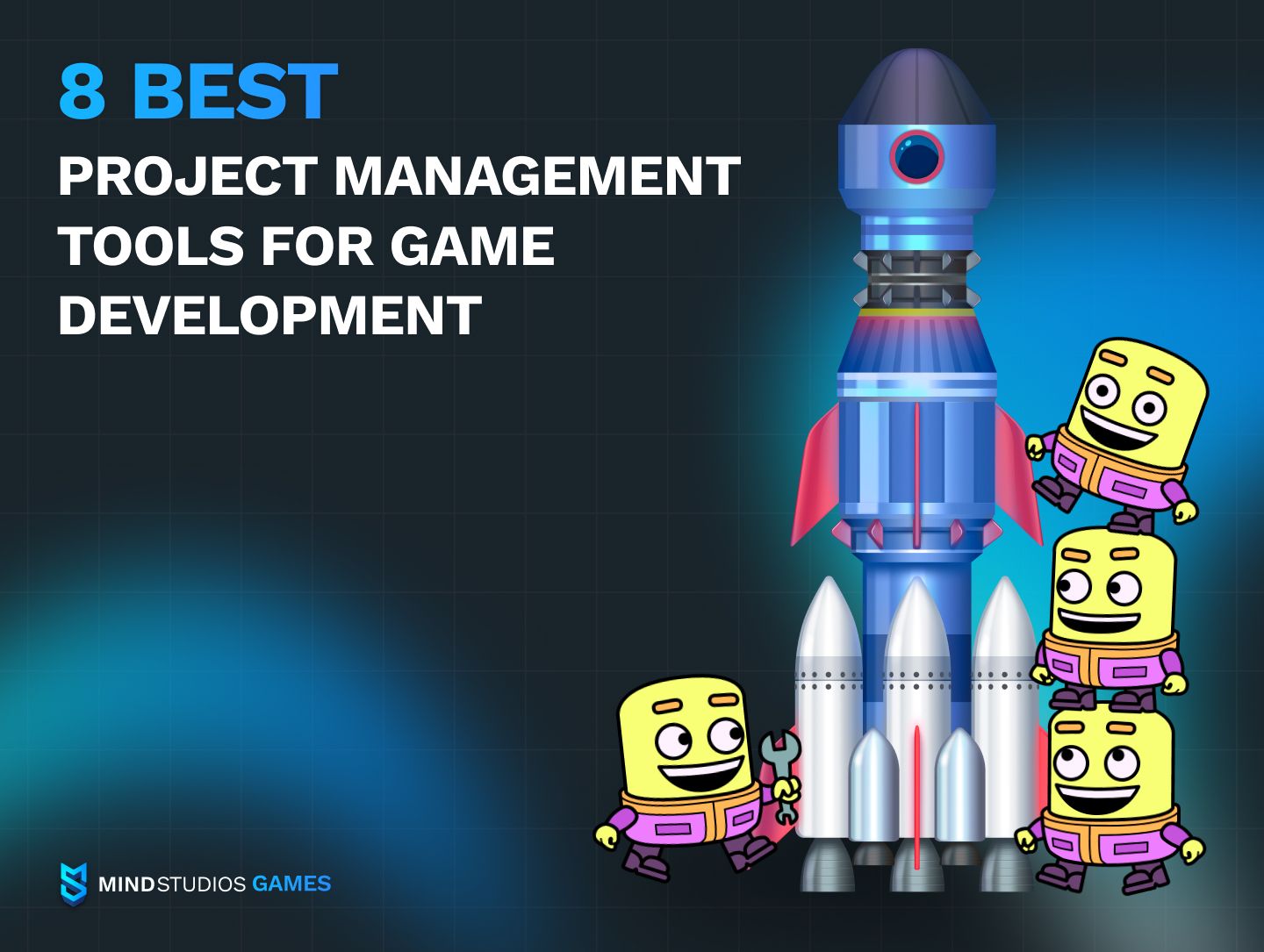 8 BEST

PROJECT MANAGEMENT TOOLS FOR GAME DEVELOPMENT

MINDSTUDIOS GAMES